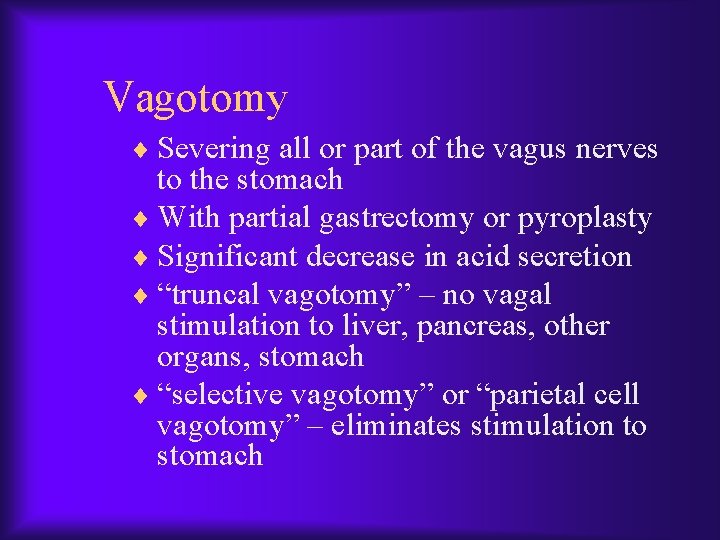 Vagotomy

♦ Severing all or part of the vagus nerves to the stomach

♦ With partial gastrectomy or pyroplasty

♦ Significant decrease in acid secretion

♦ “truncal vagotomy” – no vagal stimulation to liver, pancreas, other organs, stomach

♦ “selective vagotomy” or “parietal cell vagotomy” – eliminates stimulation to stomach